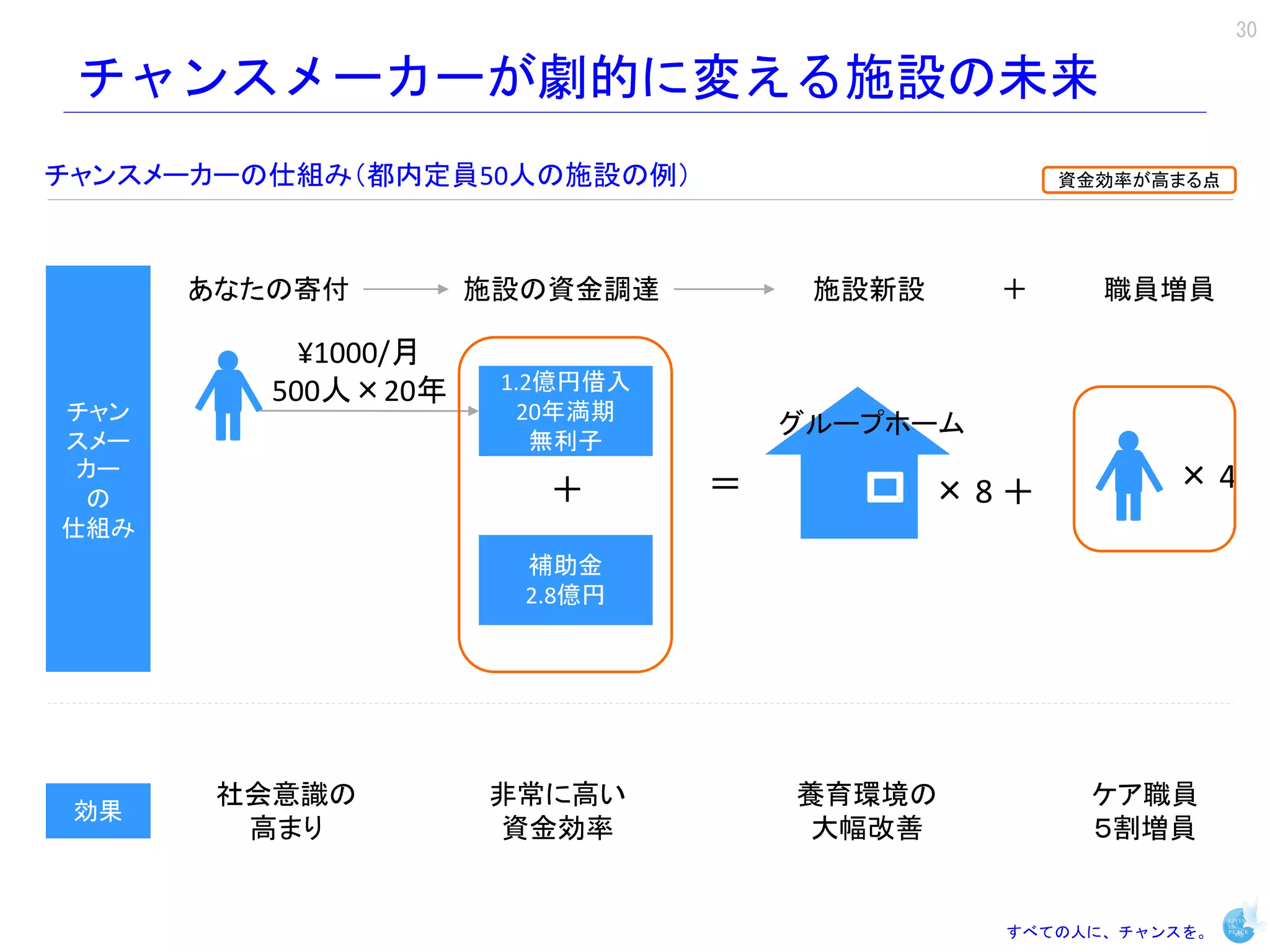 30

チャンスメーカーが劇的に変える施設の未来

チャンスメーカーの仕組み（都内定員50人の施設の例）

資金効率が高まる点

チャンスメーカーの仕組み

あなたの寄付 → 施設の資金調達 → 施設新設 ＋ 職員増員

¥1000/月
500人×20年

1.2億円借入
20年満期
無利子

＋

補助金
2.8億円

＝

グループホーム

× 8 ＋

× 4

効果

社会意識の高まり

非常に高い資金効率

養育環境の大幅改善

ケア職員5割増員

すべての人に、チャンスを。

LIVING IN PEACE